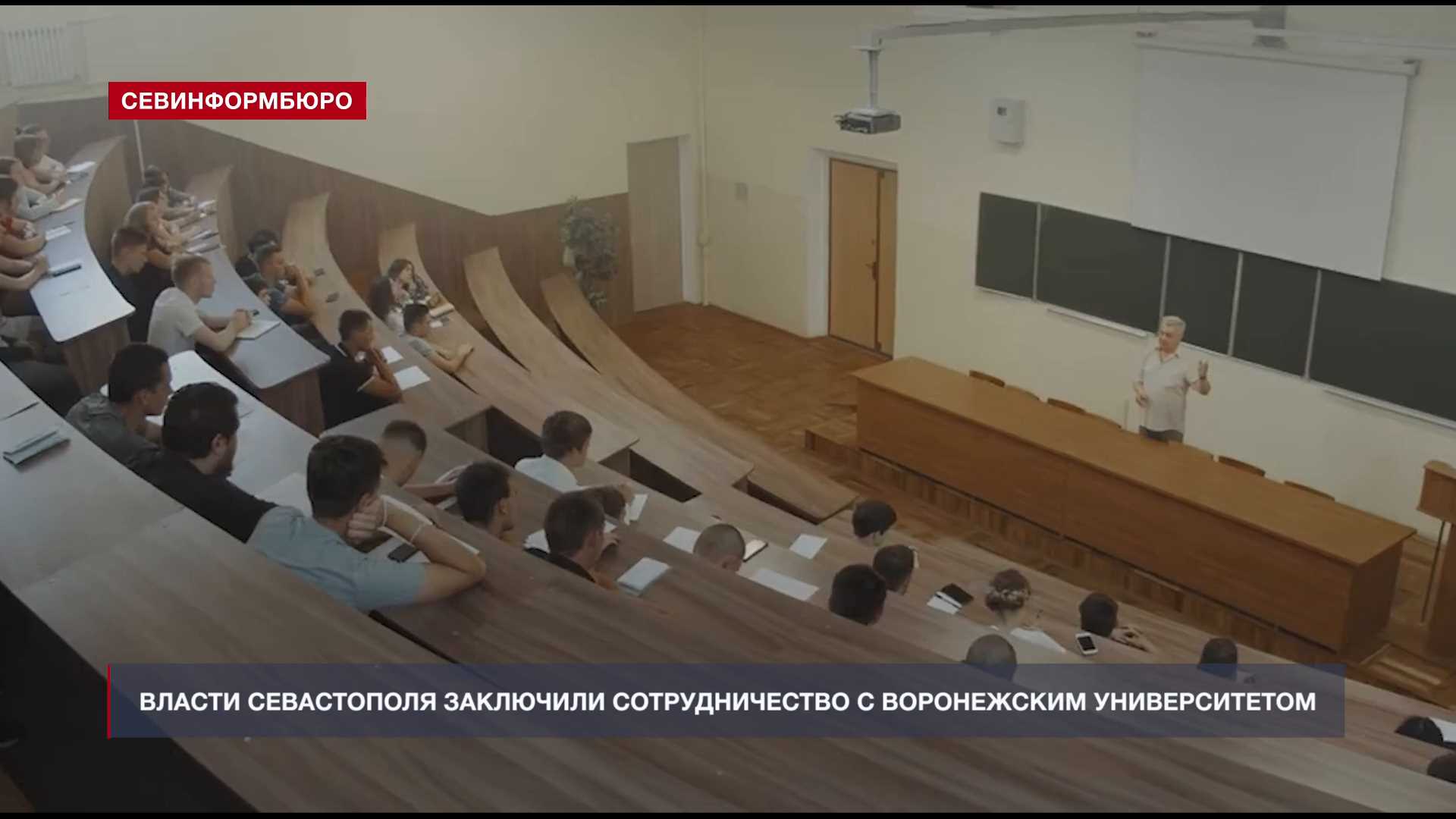 СЕВИНФОРМБЮРО

ВЛАСТИ СЕВАСТОПОЛЯ ЗАКЛЮЧИЛИ СОТРУДНИЧЕСТВО С ВОРОНЕЖСКИМ УНИВЕРСИТЕТОМ